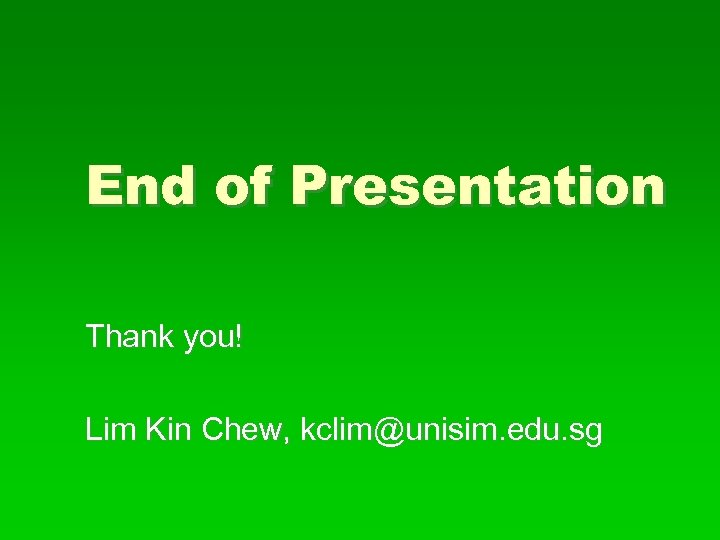 End of Presentation

Thank you!

Lim Kin Chew, kclim@unisim.edu.sg